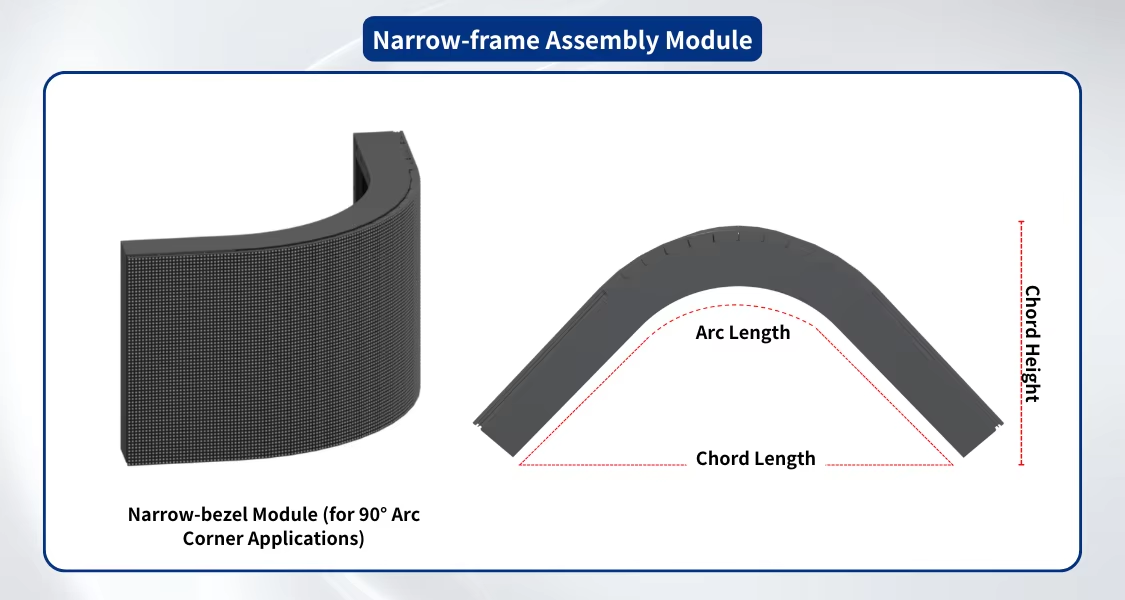 Narrow-frame Assembly Module

Narrow-bezel Module (for 90° Arc Corner Applications)

Arc Length

Chord Length

Chord Height